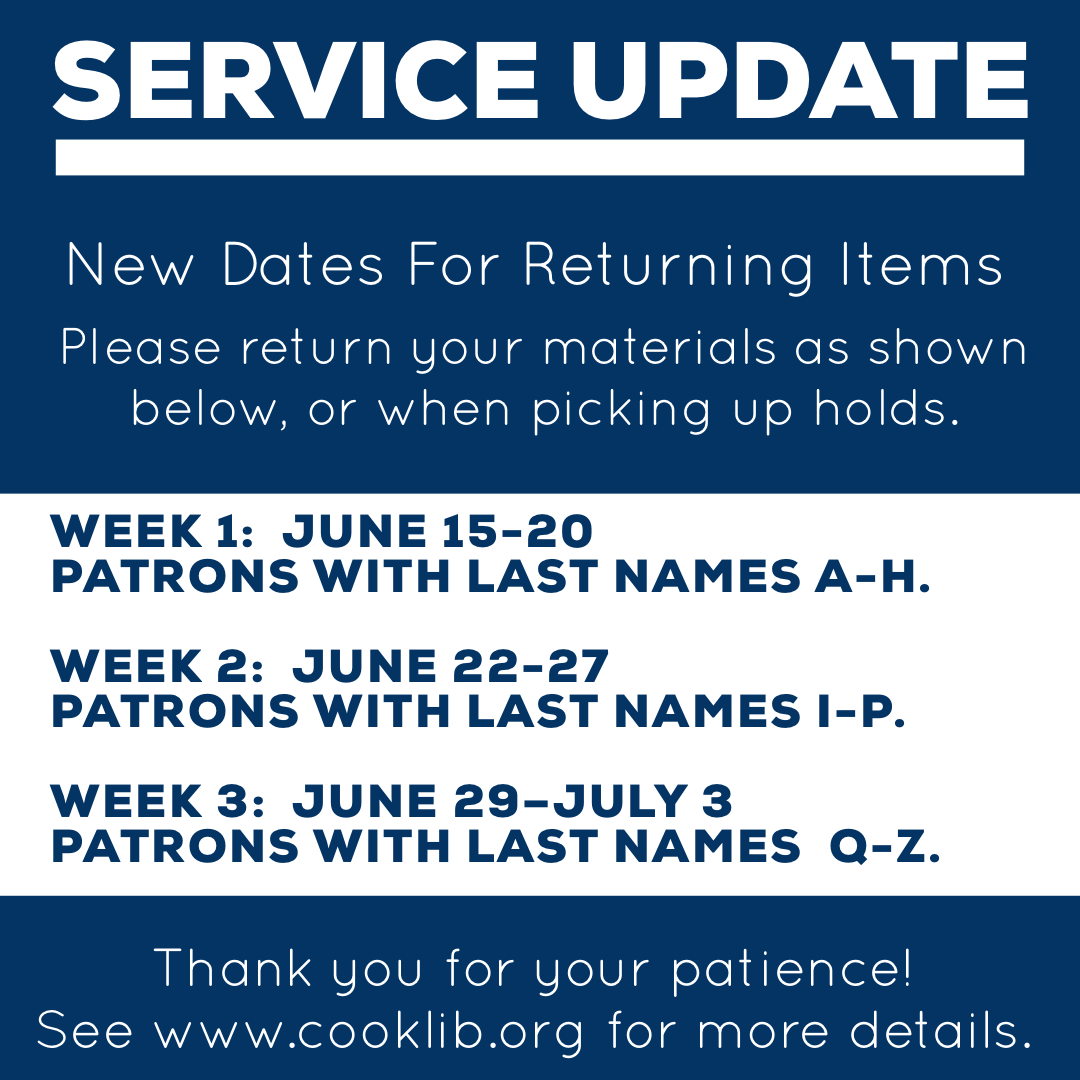 SERVICE UPDATE

New Dates For Returning Items

Please return your materials as shown below, or when picking up holds.

WEEK 1: JUNE 15-20
PATRONS WITH LAST NAMES A-H.

WEEK 2: JUNE 22-27
PATRONS WITH LAST NAMES I-P.

WEEK 3: JUNE 29–JULY 3
PATRONS WITH LAST NAMES Q-Z.

Thank you for your patience!
See www.cooklib.org for more details.